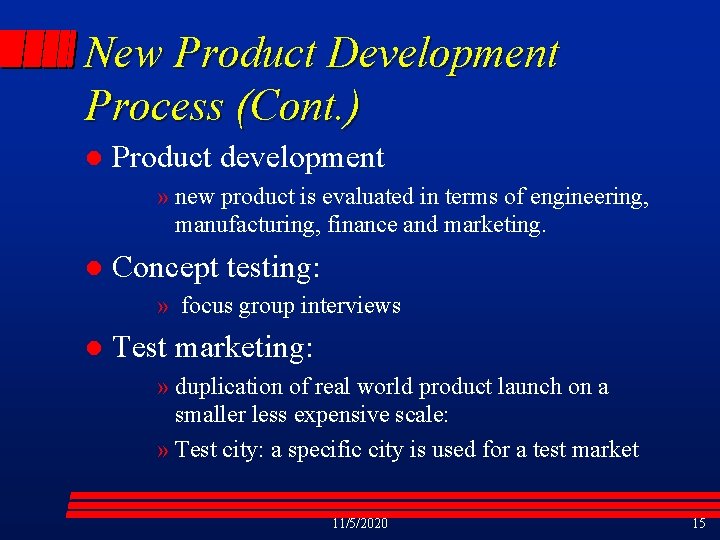 New Product Development Process (Cont.)

● Product development

» new product is evaluated in terms of engineering, manufacturing, finance and marketing.

● Concept testing:

» focus group interviews

● Test marketing:

» duplication of real world product launch on a smaller less expensive scale:

» Test city: a specific city is used for a test market

11/5/2020

15